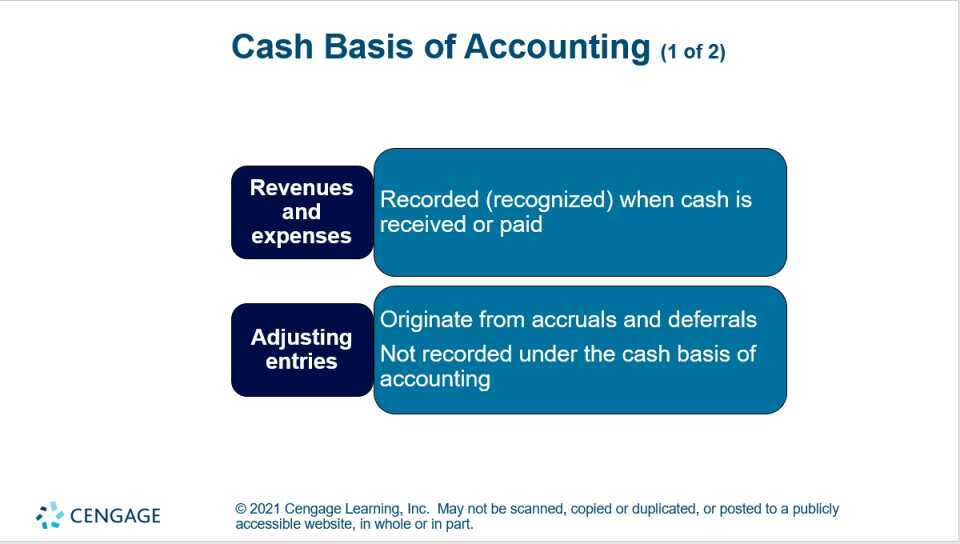 Cash Basis of Accounting (1 of 2)

Revenues and expenses

Recorded (recognized) when cash is received or paid

Adjusting entries

Originate from accruals and deferrals

Not recorded under the cash basis of accounting

CENGAGE

© 2021 Cengage Learning, Inc. May not be scanned, copied or duplicated, or posted to a publicly accessible website, in whole or in part.